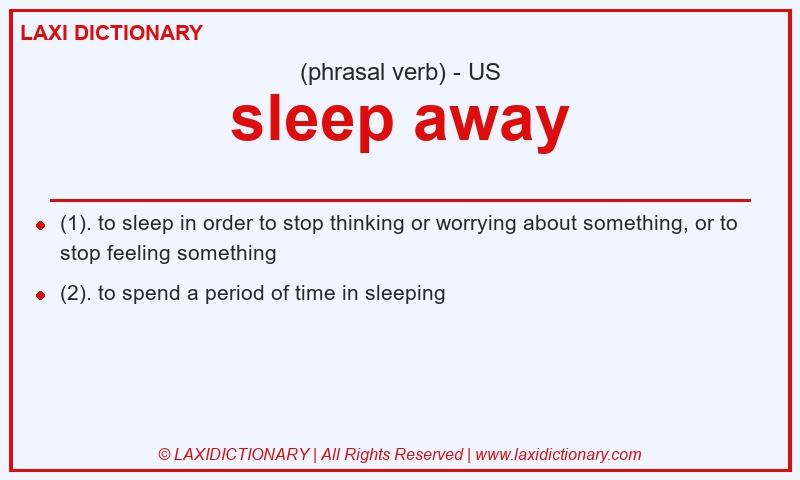 LAXI DICTIONARY

(phrasal verb) - US

sleep away

(1). to sleep in order to stop thinking or worrying about something, or to stop feeling something

(2). to spend a period of time in sleeping

© LAXIDICTIONARY | All Rights Reserved | www.laxidictionary.com